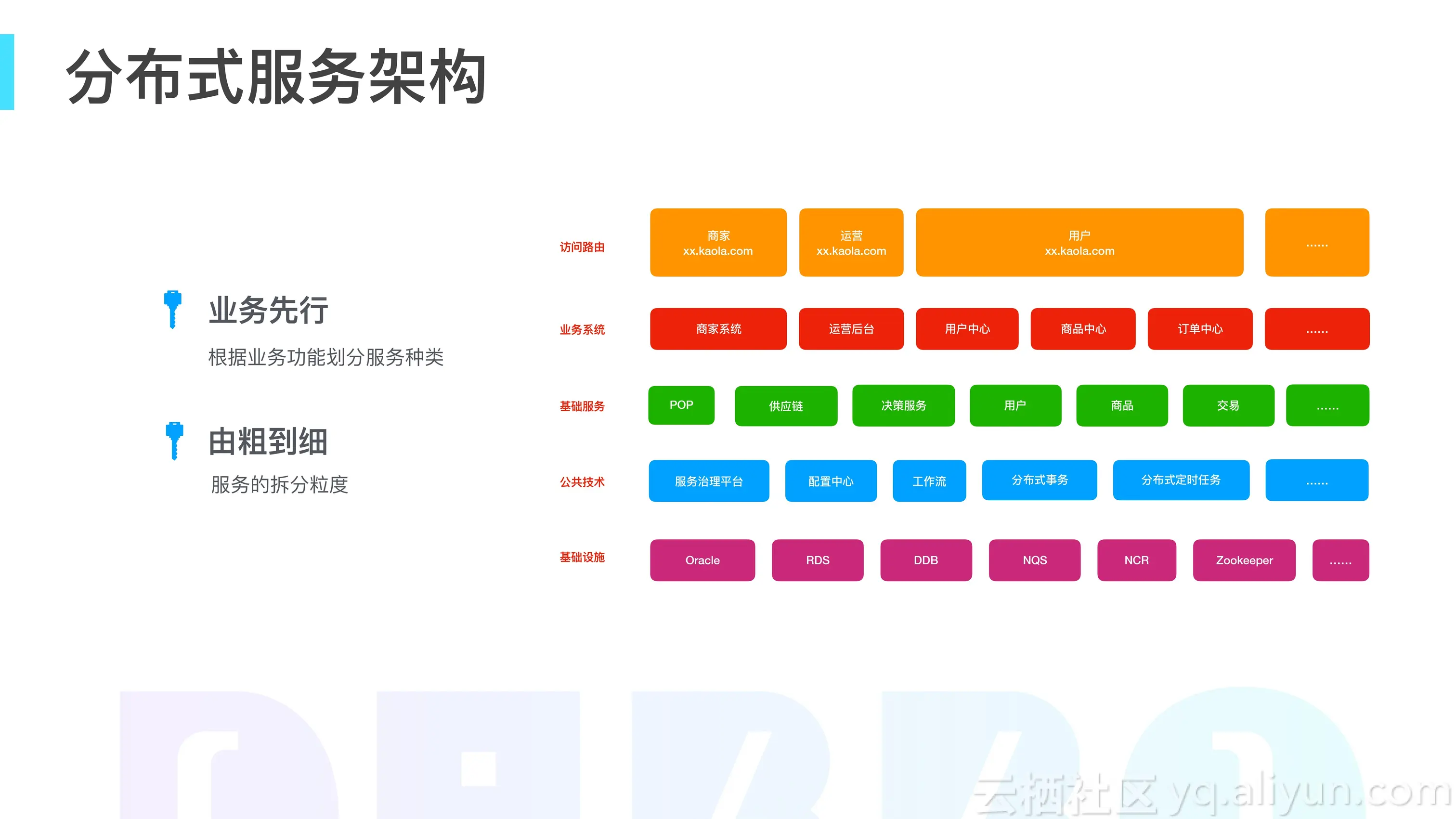 分布式服务架构

业务先行

根据业务功能划分服务种类

由粗到细

服务的拆分粒度

访问路由

商家
xx.kaola.com

运营
xx.kaola.com

用户
xx.kaola.com

......

业务系统

商家系统

运营后台

用户中心

商品中心

订单中心

......

基础服务

POP

供应链

决策服务

用户

商品

交易

......

公共技术

服务治理平台

配置中心

工作流

分布式事务

分布式定时任务

......

基础设施

Oracle

RDS

DDB

NQS

NCR

Zookeeper

......

云栖社区 yq.aliyun.com